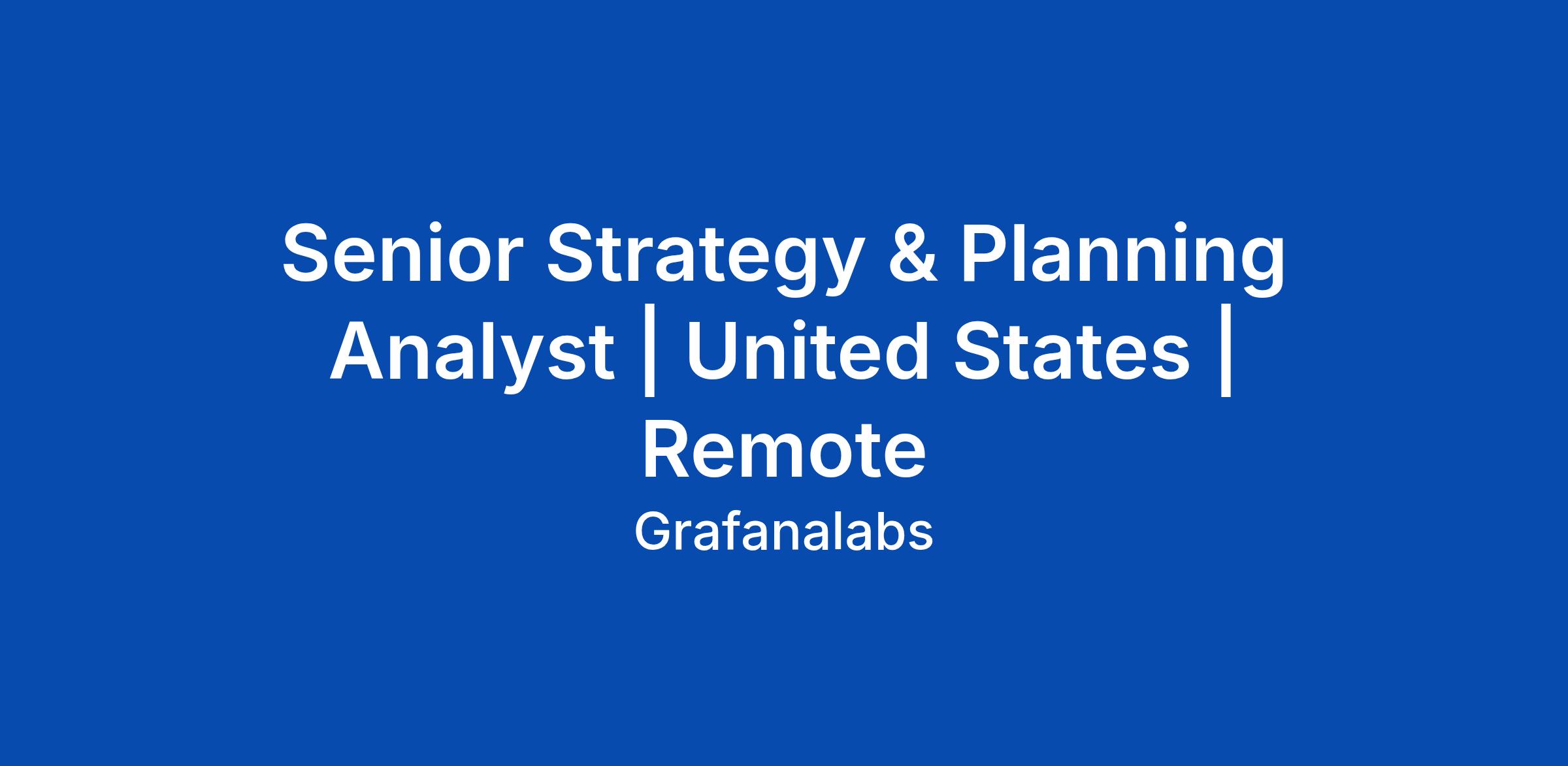 Senior Strategy & Planning Analyst | United States | Remote

Grafanalabs